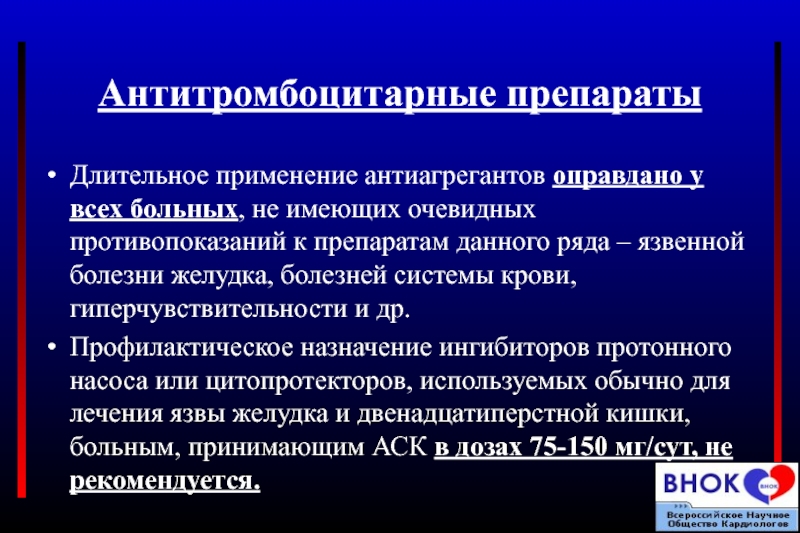 Антитромбоцитарные препараты

• Длительное применение антиагрегантов оправдано у всех больных, не имеющих очевидных противопоказаний к препаратам данного ряда – язвенной болезни желудка, болезней системы крови, гиперчувствительности и др.

• Профилактическое назначение ингибиторов протонного насоса или цитопротекторов, используемых обычно для лечения язвы желудка и двенадцатиперстной кишки, больным, принимающим АСК в дозах 75-150 мг/сут, не рекомендуется.

ВНОК ВНОК

Всероссийское Научное Общество Кардиологов